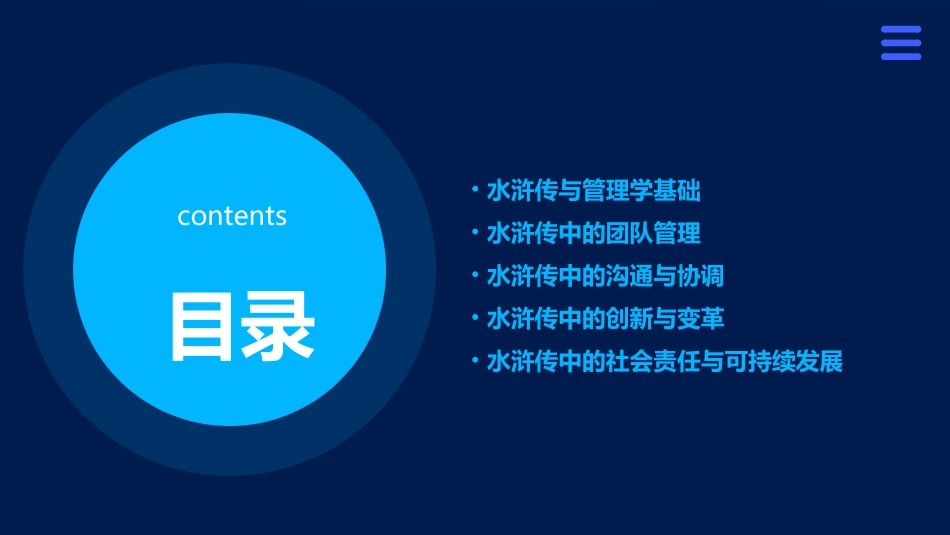 contents

目录

• 水浒传与管理学基础
• 水浒传中的团队管理
• 水浒传中的沟通与协调
• 水浒传中的创新与变革
• 水浒传中的社会责任与可持续发展